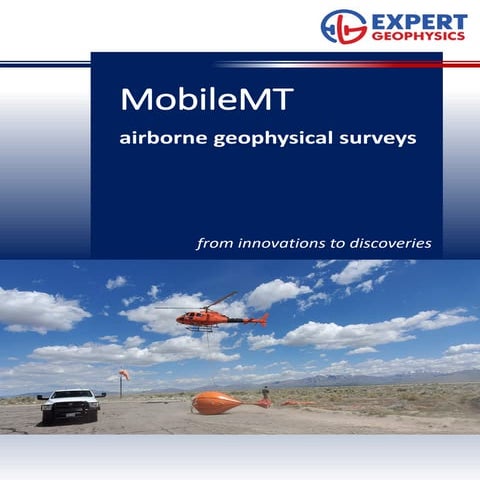 EXPERT GEOPHYSICS

MobileMT

airborne geophysical surveys

from innovations to discoveries